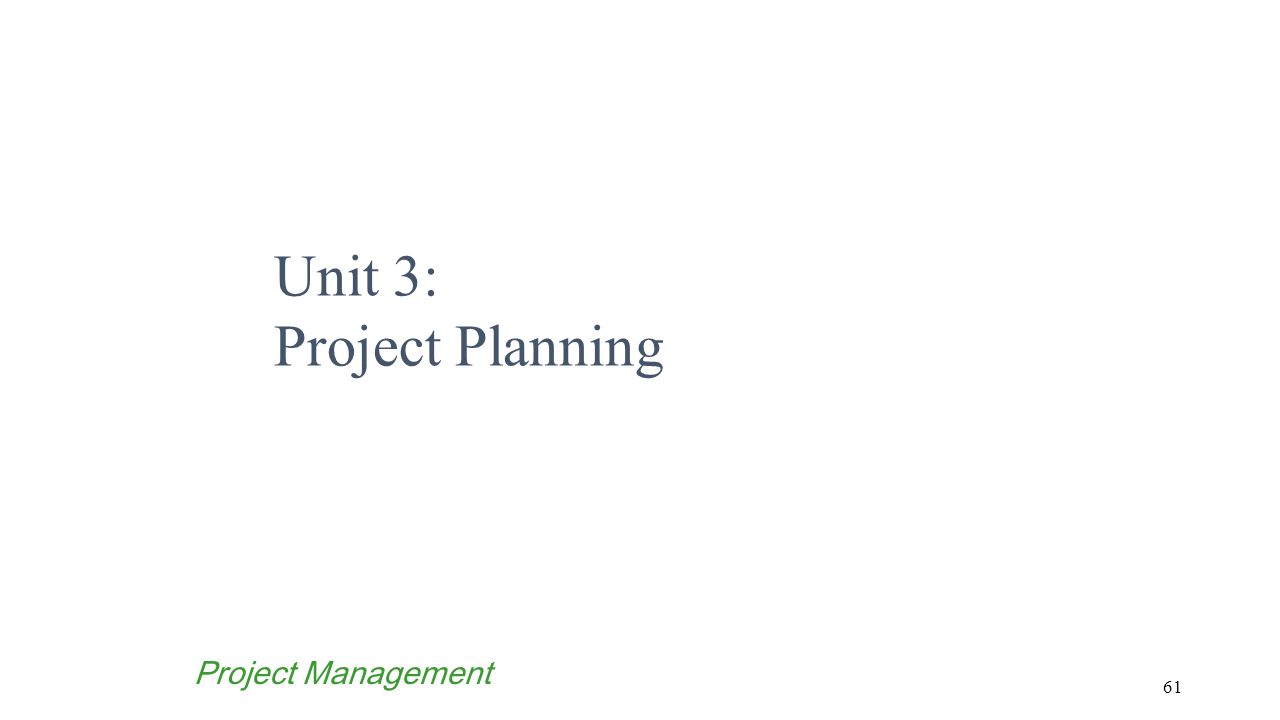 Unit 3:
Project Planning

Project Management

61